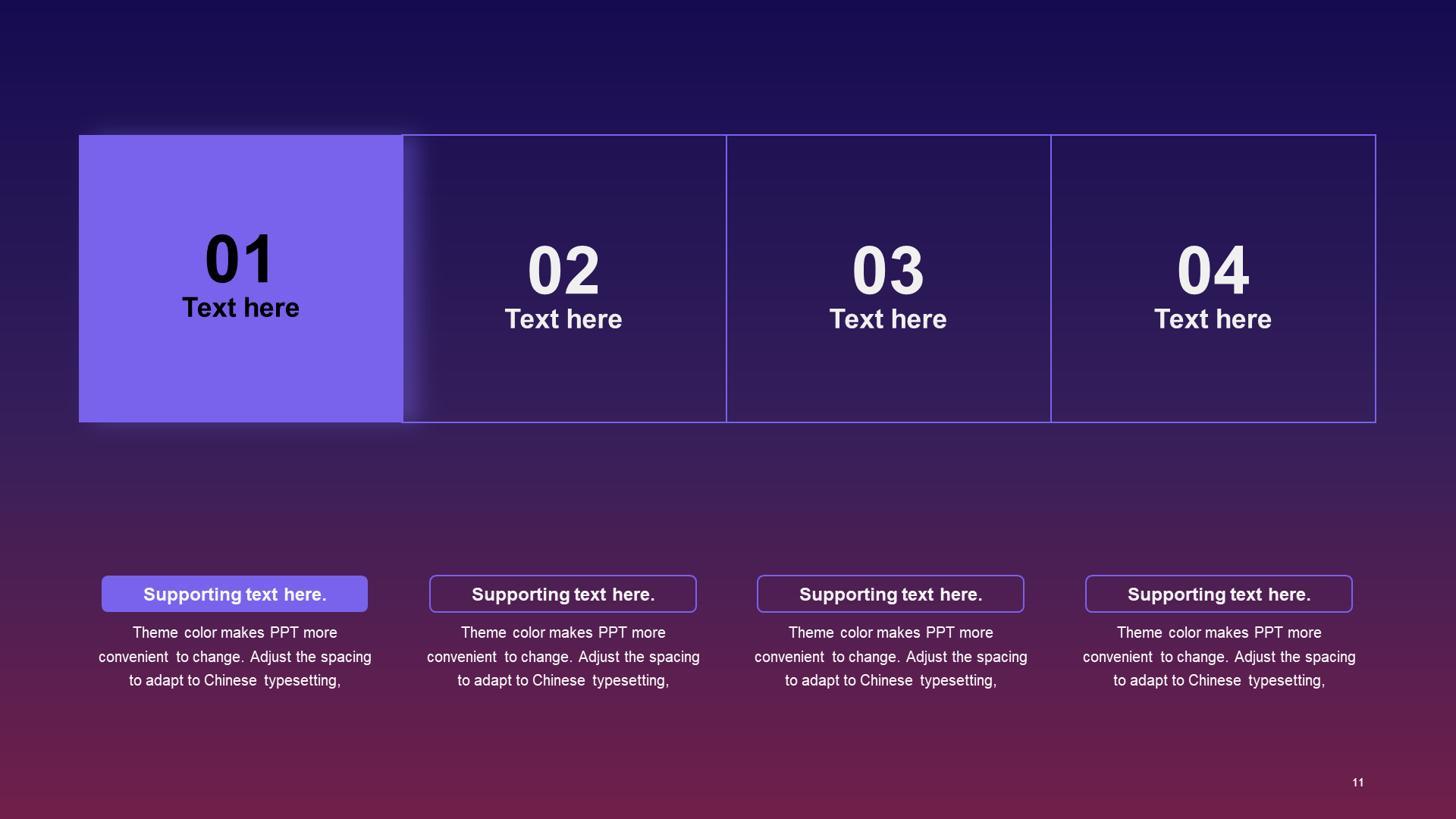 01
Text here

02
Text here

03
Text here

04
Text here

Supporting text here.
Theme color makes PPT more convenient to change. Adjust the spacing to adapt to Chinese typesetting,

Supporting text here.
Theme color makes PPT more convenient to change. Adjust the spacing to adapt to Chinese typesetting,

Supporting text here.
Theme color makes PPT more convenient to change. Adjust the spacing to adapt to Chinese typesetting,

Supporting text here.
Theme color makes PPT more convenient to change. Adjust the spacing to adapt to Chinese typesetting,

11